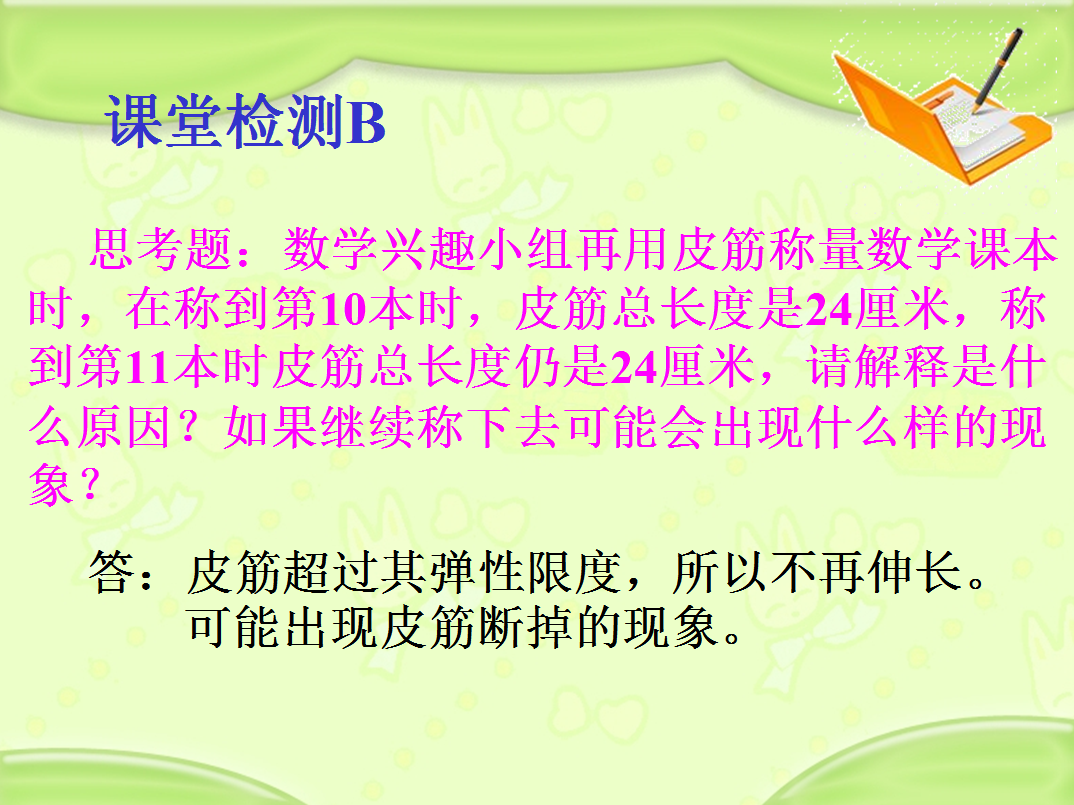 课堂检测B

思考题：数学兴趣小组再用皮筋称量数学课本时，在称到第10本时，皮筋总长度是24厘米，称到第11本时皮筋总长度仍是24厘米，请解释是什么原因？如果继续称下去可能会出现什么样的现象？

答：皮筋超过其弹性限度，所以不再伸长。可能出现皮筋断掉的现象。